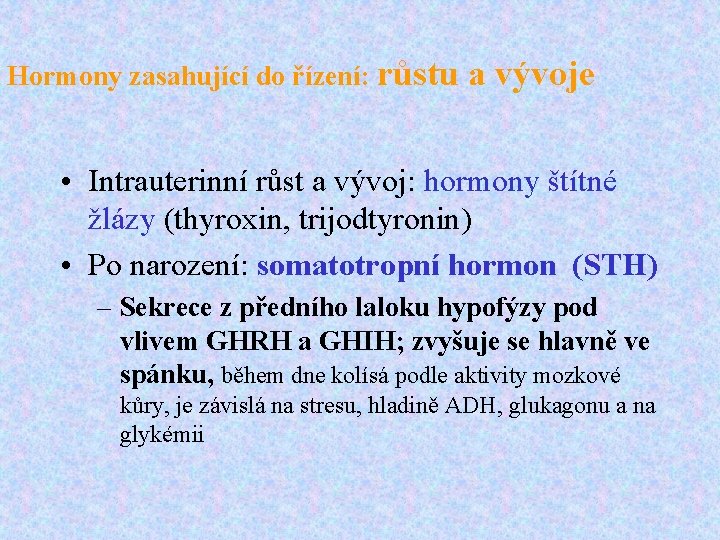 Hormony zasahující do řízení: růstu a vývoje

• Intrauterinní růst a vývoj: hormony štítné žlázy (thyroxin, trijodtyronin)
• Po narození: somatotropní hormon (STH)
– Sekrece z předního laloku hypofýzy pod vlivem GHRH a GHIH; zvyšuje se hlavně ve spánku, během dne kolísá podle aktivity mozkové kůry, je závislá na stresu, hladině ADH, glukagonu a na glykémii